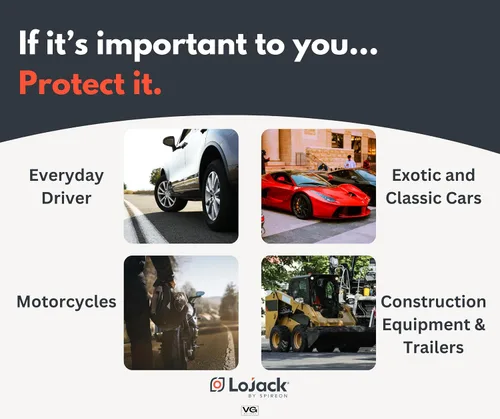 If it's important to you...
Protect it.

Everyday Driver

Exotic and Classic Cars

Motorcycles

Construction Equipment & Trailers

LoJack
BY SPIREON

VG